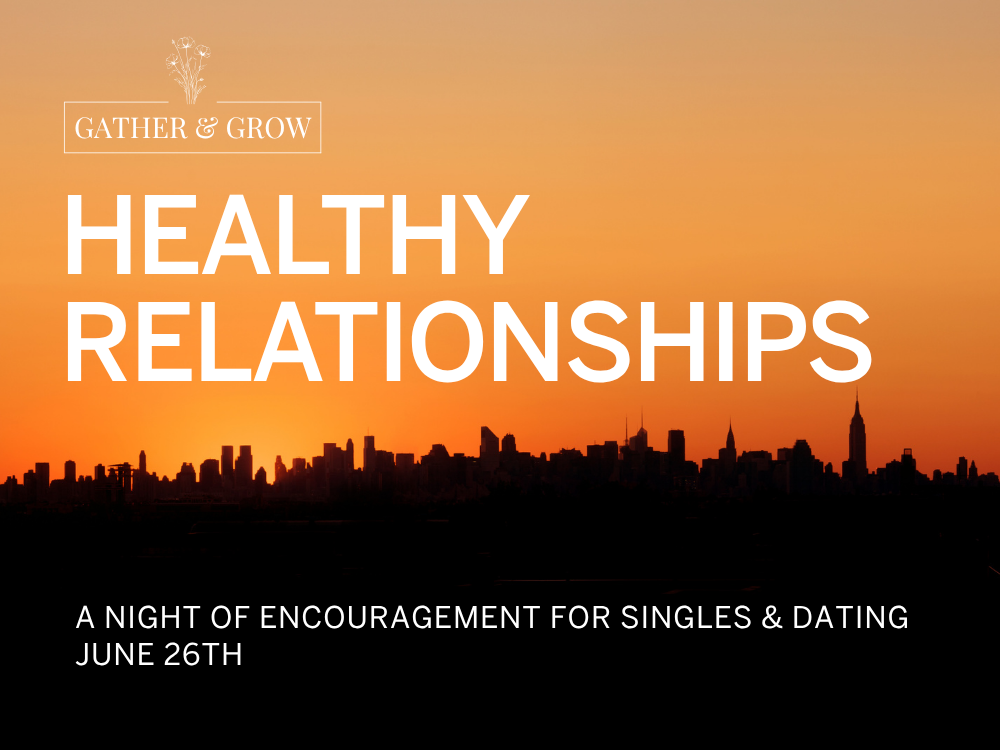 GATHER & GROW

HEALTHY RELATIONSHIPS

A NIGHT OF ENCOURAGEMENT FOR SINGLES & DATING
JUNE 26TH